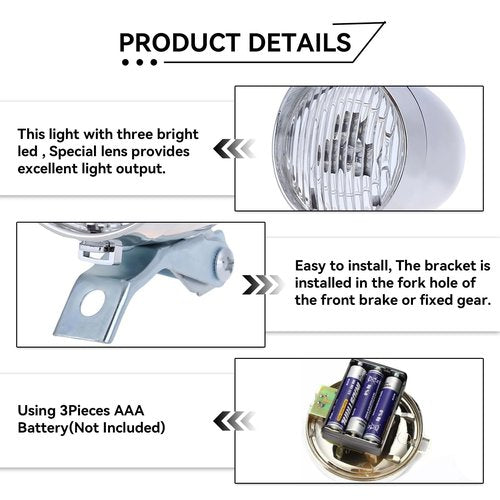 PRODUCT DETAILS

This light with three bright led , Special lens provides excellent light output.

Easy to install, The bracket is installed in the fork hole of the front brake or fixed gear.

Using 3Pieces AAA Battery(Not Included)